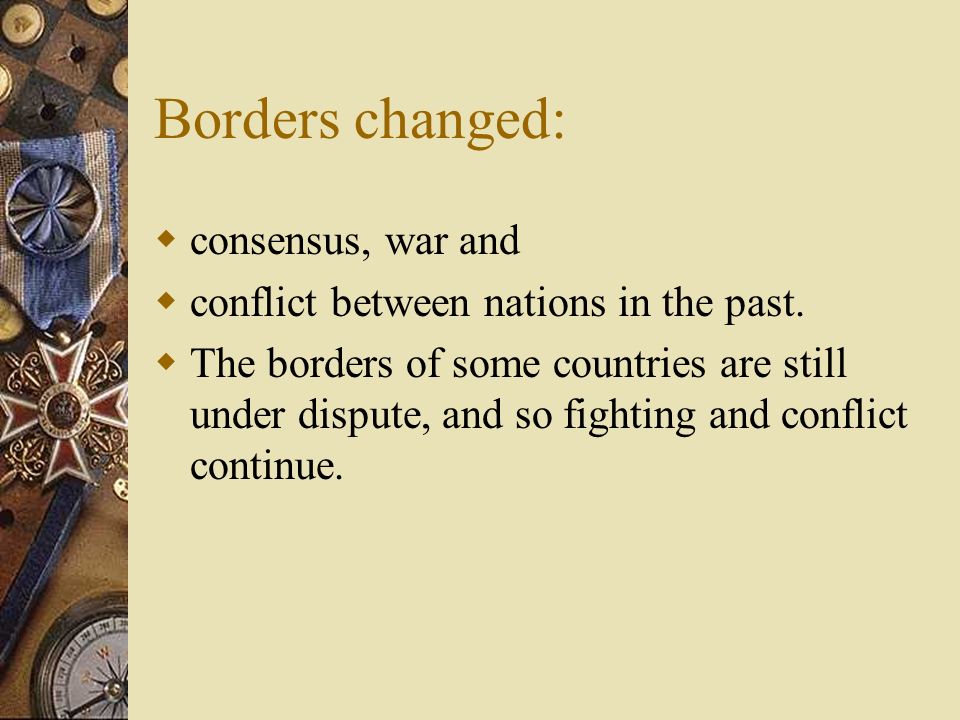 Borders changed:

- consensus, war and
- conflict between nations in the past.
- The borders of some countries are still under dispute, and so fighting and conflict continue.